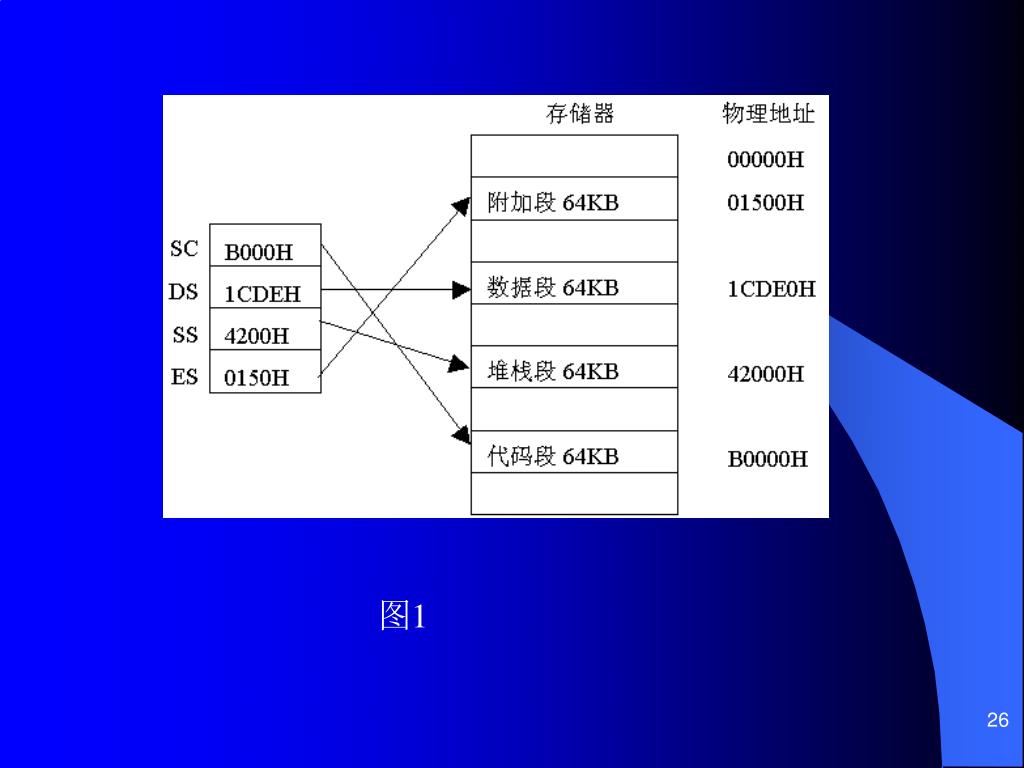 存储器

物理地址

SC B000H
DS 1CDEH
SS 4200H
ES 0150H

附加段 64KB
数据段 64KB
堆栈段 64KB
代码段 64KB

00000H
01500H
1CDE0H
42000H
B0000H

图1

26